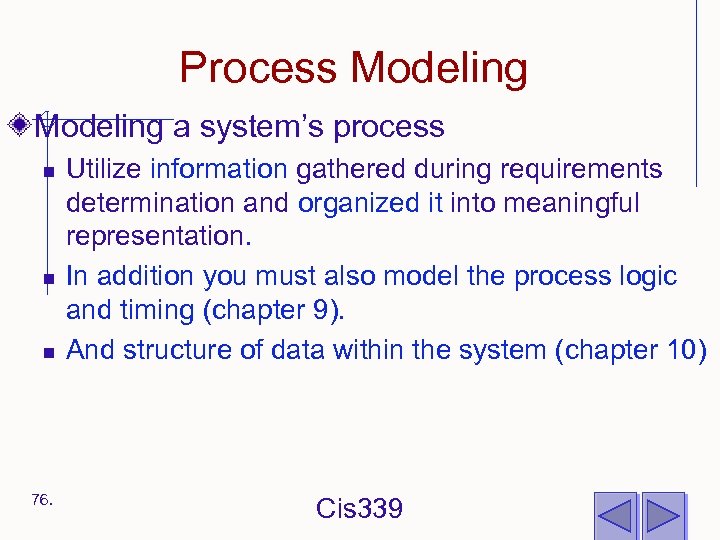 Process Modeling

Modeling a system's process

Utilize information gathered during requirements determination and organized it into meaningful representation.

In addition you must also model the process logic and timing (chapter 9).

And structure of data within the system (chapter 10)

76.

Cis339